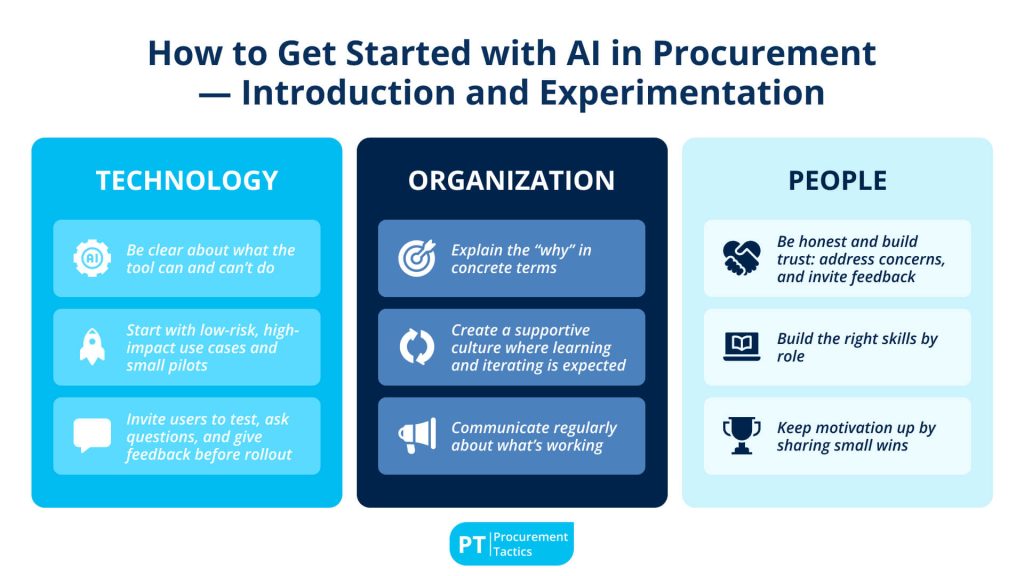 How to Get Started with AI in Procurement — Introduction and Experimentation

TECHNOLOGY

AI

Be clear about what the tool can and can't do

Start with low-risk, high-impact use cases and small pilots

Invite users to test, ask questions, and give feedback before rollout

ORGANIZATION

Explain the "why" in concrete terms

Create a supportive culture where learning and iterating is expected

Communicate regularly about what's working

PEOPLE

Be honest and build trust: address concerns, and invite feedback

Build the right skills by role

Keep motivation up by sharing small wins

PT Procurement Tactics